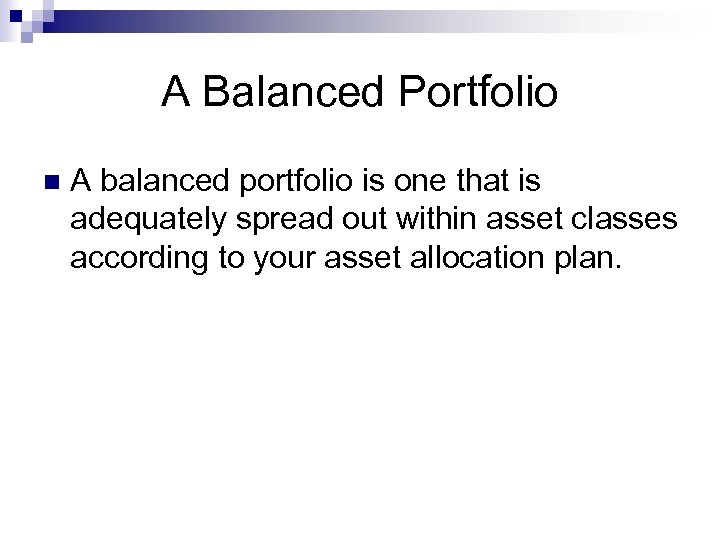 A Balanced Portfolio

A balanced portfolio is one that is adequately spread out within asset classes according to your asset allocation plan.